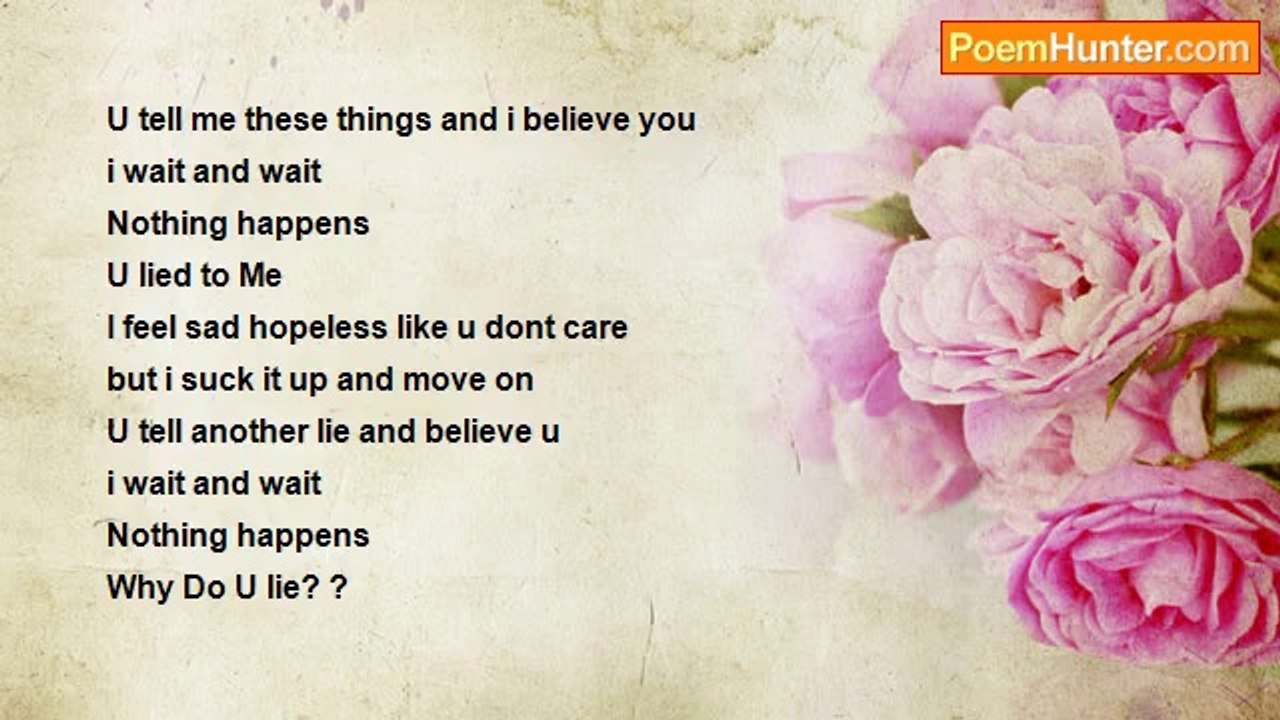 PoemHunter.com

U tell me these things and i believe you
i wait and wait
Nothing happens
U lied to Me
I feel sad hopeless like u dont care
but i suck it up and move on
U tell another lie and believe u
i wait and wait
Nothing happens
Why Do U lie? ?